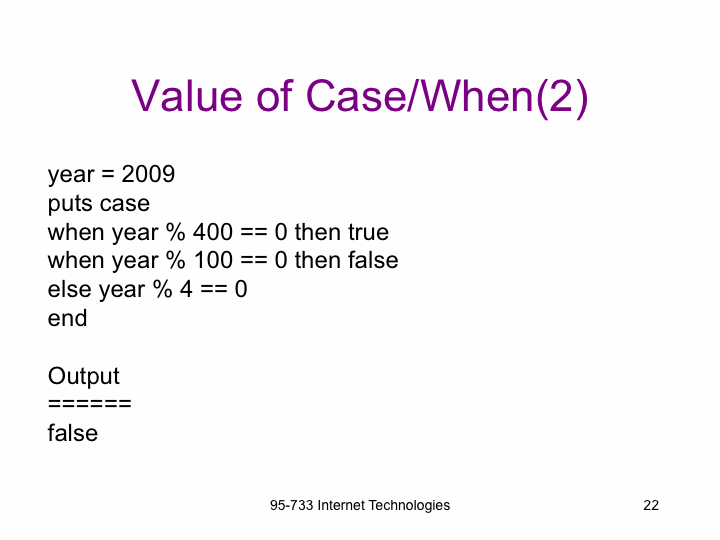 Value of Case/When(2)

year = 2009
puts case
when year % 400 == 0 then true
when year % 100 == 0 then false
else year % 4 == 0
end

Output
======
false

95-733 Internet Technologies

22